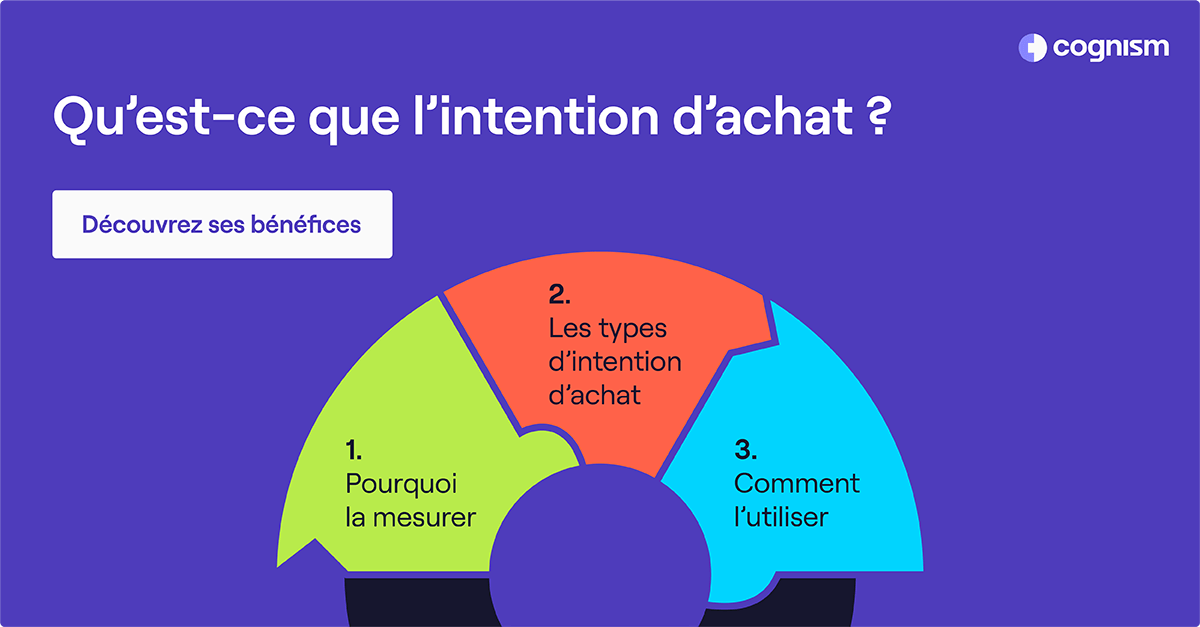 cognism

Qu’est-ce que l’intention d’achat ?

Découvrez ses bénéfices

1.
Pourquoi la mesurer

2.
Les types d’intention d’achat

3.
Comment l’utiliser